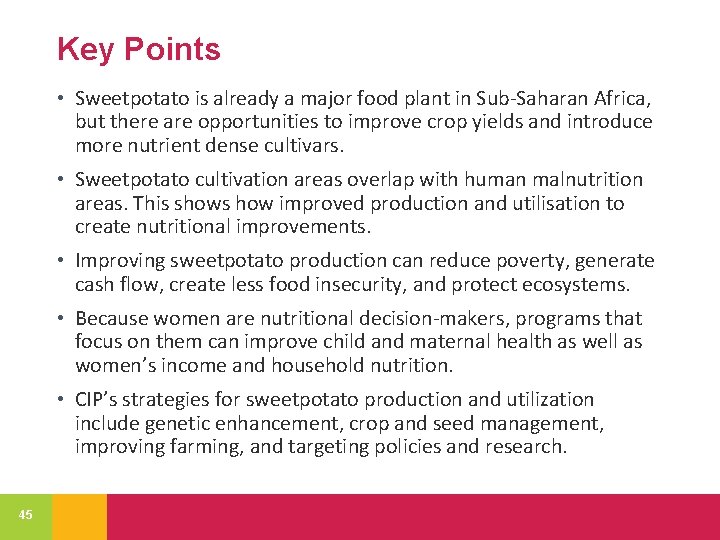 Key Points

• Sweetpotato is already a major food plant in Sub-Saharan Africa, but there are opportunities to improve crop yields and introduce more nutrient dense cultivars.

• Sweetpotato cultivation areas overlap with human malnutrition areas. This shows how improved production and utilisation to create nutritional improvements.

• Improving sweetpotato production can reduce poverty, generate cash flow, create less food insecurity, and protect ecosystems.

• Because women are nutritional decision-makers, programs that focus on them can improve child and maternal health as well as women's income and household nutrition.

• CIP's strategies for sweetpotato production and utilization include genetic enhancement, crop and seed management, improving farming, and targeting policies and research.

45